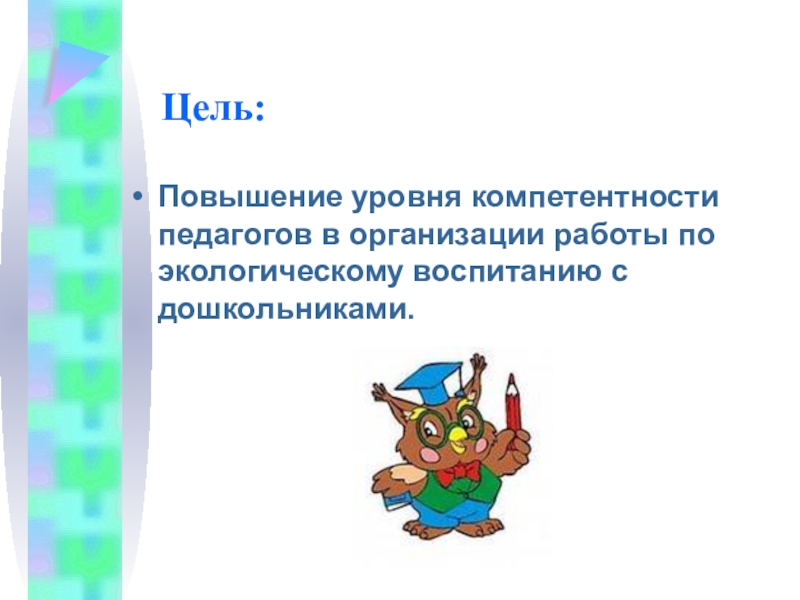 Цель:

• Повышение уровня компетентности педагогов в организации работы по экологическому воспитанию с дошкольниками.